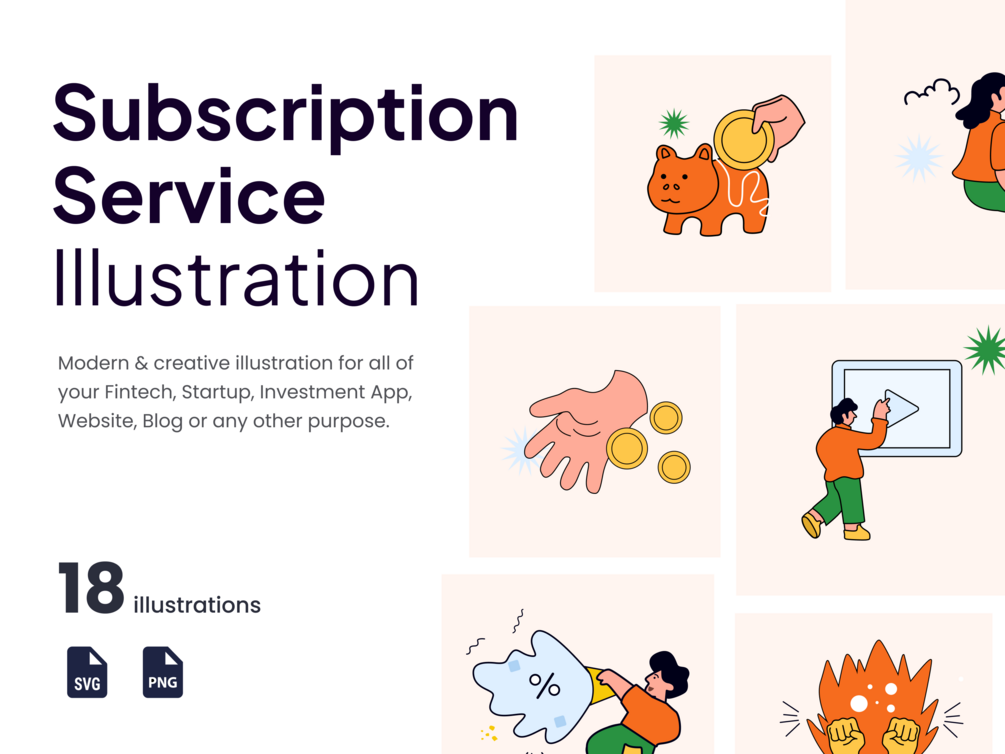 Subscription Service Illustration

Modern & creative illustration for all of your Fintech, Startup, Investment App, Website, Blog or any other purpose.

18 illustrations

SVG

PNG

%